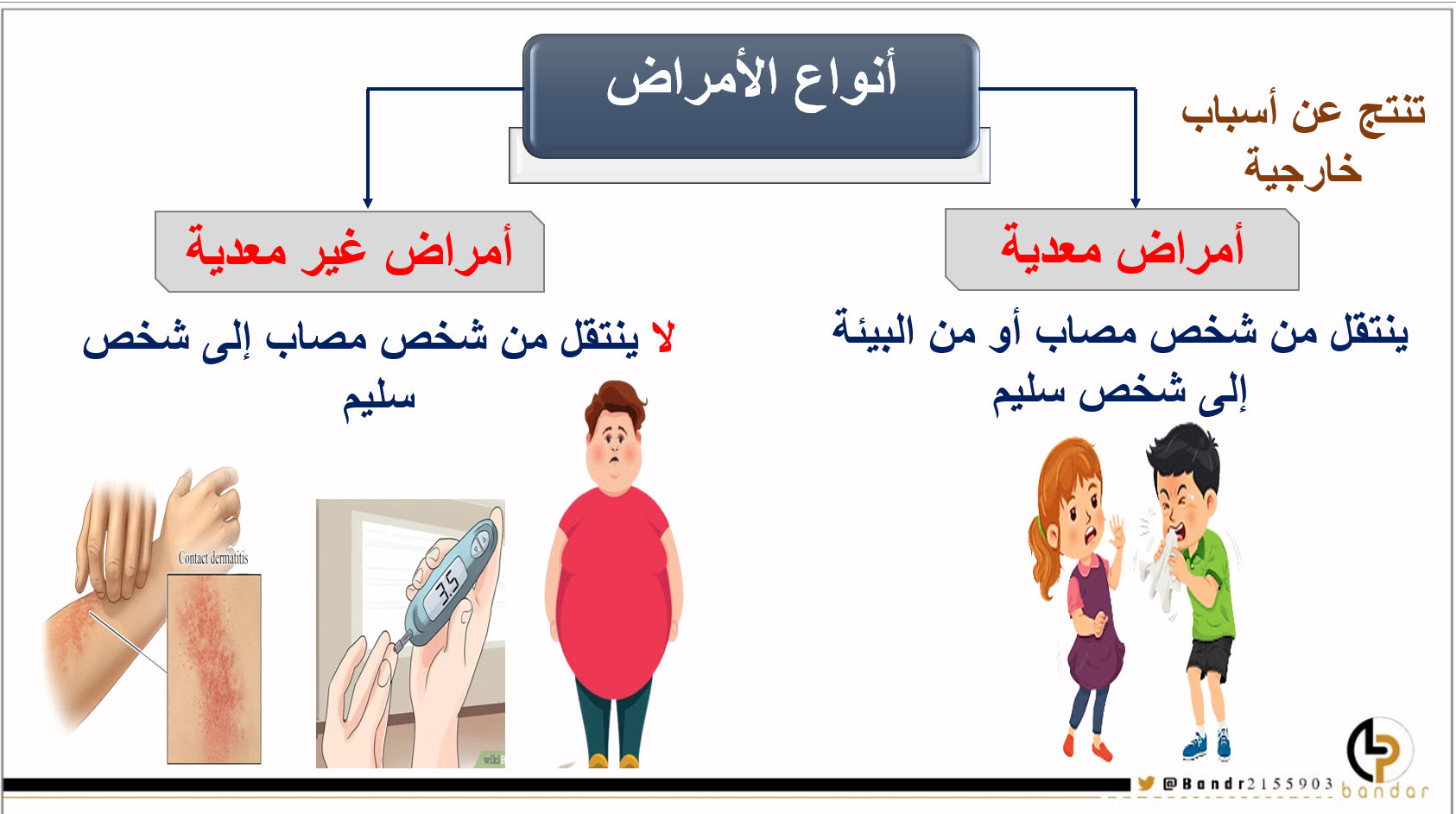 أنواع الأمراض

تنتج عن أسباب خارجية

أمراض معدية

ينتقل من شخص مصاب أو من البيئة إلى شخص سليم

أمراض غير معدية

لا ينتقل من شخص مصاب إلى شخص سليم

Contact dermatitis

3.5

wiki

@Bandr2155903

bandar